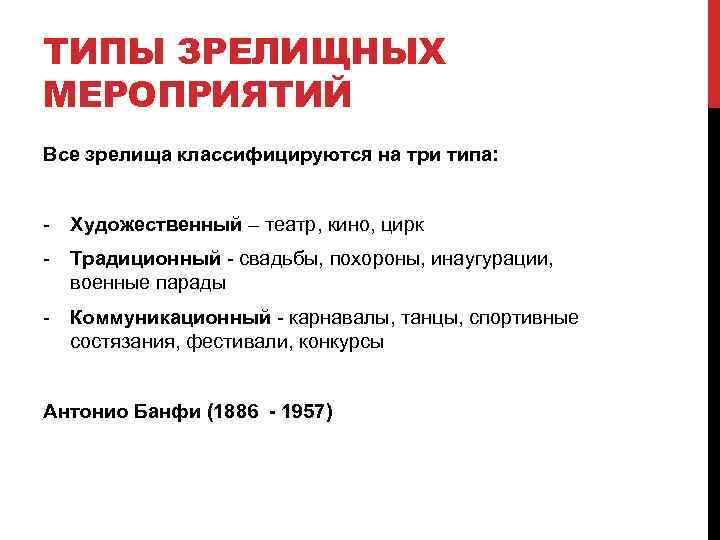 ТИПЫ ЗРЕЛИЩНЫХ МЕРОПРИЯТИЙ

Все зрелища классифицируются на три типа:

- Художественный – театр, кино, цирк
- Традиционный - свадьбы, похороны, инаугурации, военные парады
- Коммуникационный - карнавалы, танцы, спортивные состязания, фестивали, конкурсы

Антонио Банфи (1886 - 1957)